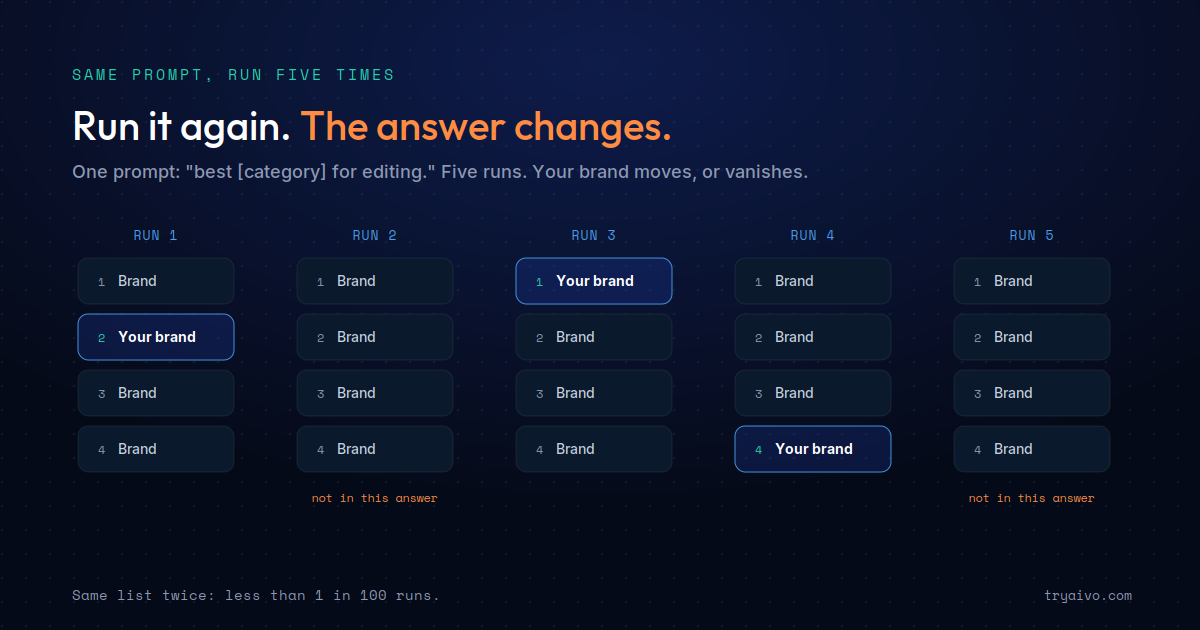 SAME PROMPT, RUN FIVE TIMES

Run it again. The answer changes.

One prompt: "best [category] for editing." Five runs. Your brand moves, or vanishes.

RUN 1
1 Brand
2 Your brand
3 Brand
4 Brand

RUN 2
1 Brand
2 Brand
3 Brand
4 Brand
not in this answer

RUN 3
1 Your brand
2 Brand
3 Brand
4 Brand

RUN 4
1 Brand
2 Brand
3 Brand
4 Your brand

RUN 5
1 Brand
2 Brand
3 Brand
4 Brand
not in this answer

Same list twice: less than 1 in 100 runs.

tryaivo.com